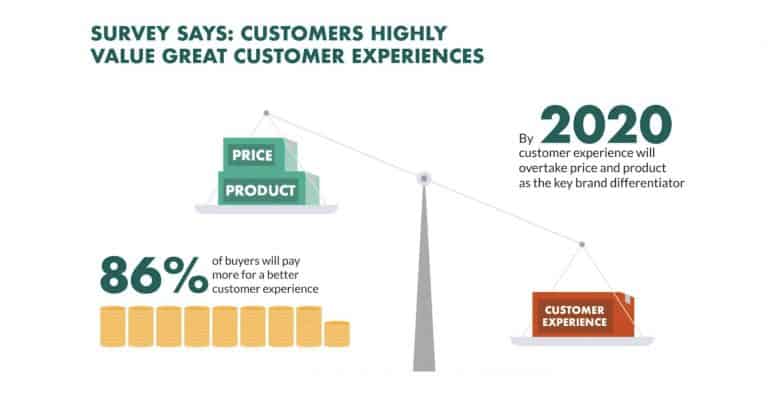 SURVEY SAYS: CUSTOMERS HIGHLY VALUE GREAT CUSTOMER EXPERIENCES

PRICE

PRODUCT

By 2020 customer experience will overtake price and product as the key brand differentiator

86% of buyers will pay more for a better customer experience

CUSTOMER EXPERIENCE